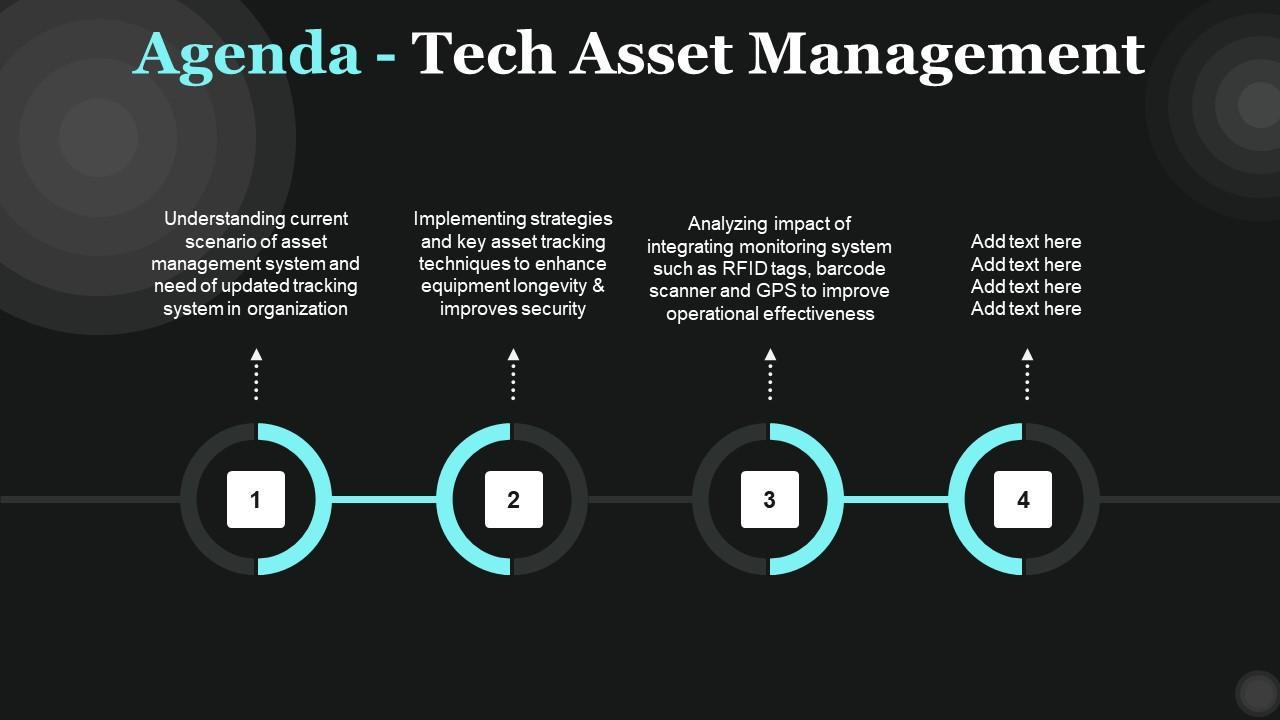 Agenda - Tech Asset Management

Understanding current scenario of asset management system and need of updated tracking system in organization

Implementing strategies and key asset tracking techniques to enhance equipment longevity & improves security

Analyzing impact of integrating monitoring system such as RFID tags, barcode scanner and GPS to improve operational effectiveness

Add text here
Add text here
Add text here
Add text here

1

2

3

4